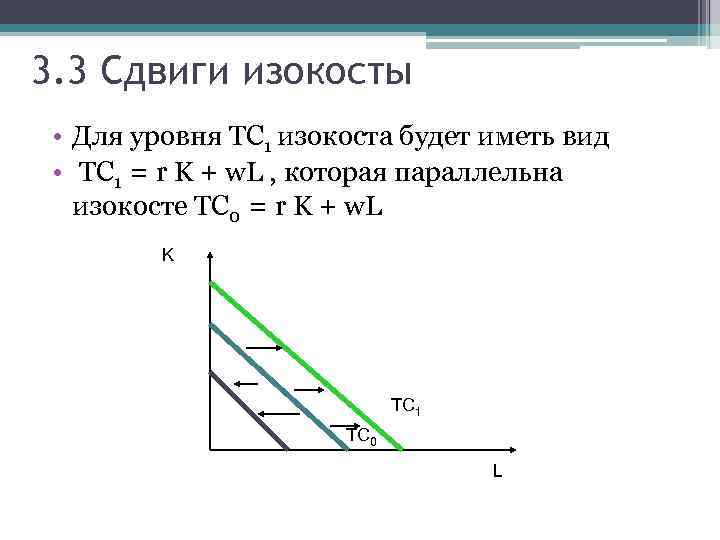 3.3 Сдвиги изокосты

• Для уровня $TC_1$ изокоста будет иметь вид
• $TC_1 = r K + wL$ , которая параллельна изокосте $TC_0 = r K + wL$

K

$TC_1$

$TC_0$

L